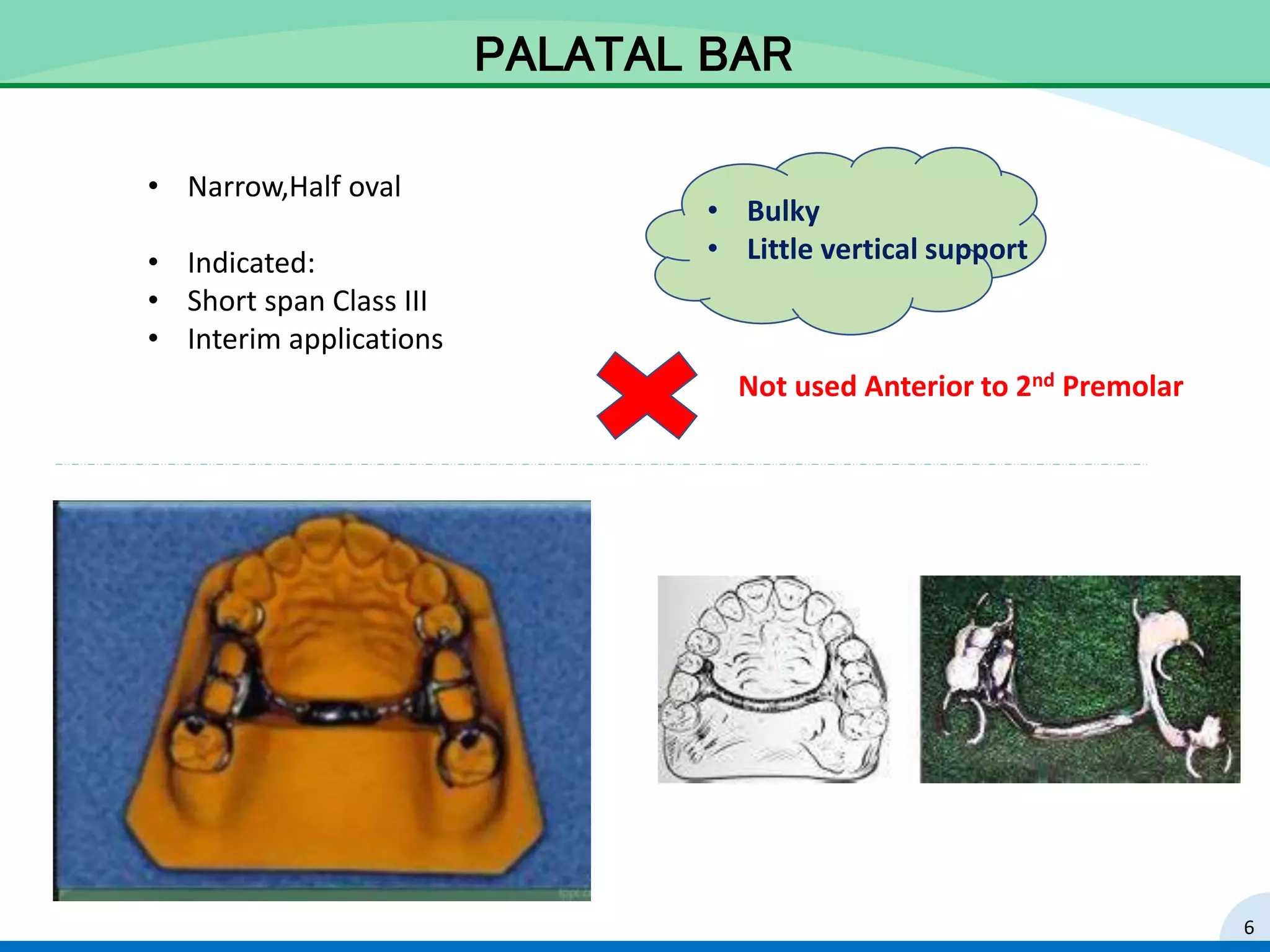 PALATAL BAR

• Narrow,Half oval

• Indicated:
• Short span Class III
• Interim applications

• Bulky
• Little vertical support

Not used Anterior to 2$^{nd}$ Premolar

6